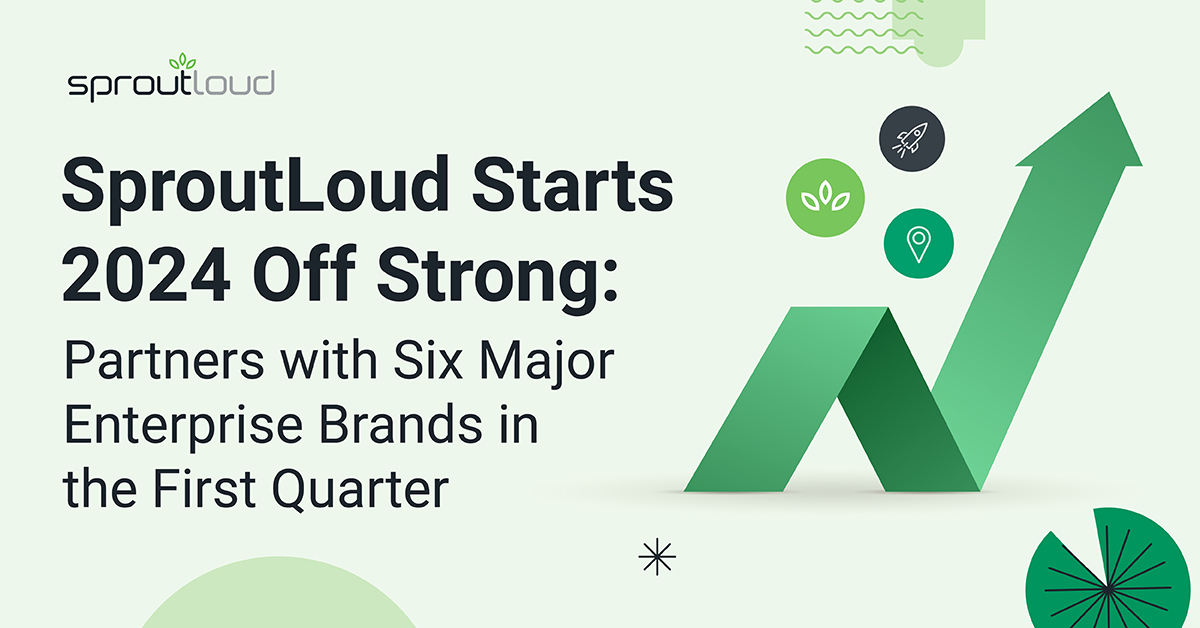 sproutloud

SproutLoud Starts 2024 Off Strong:

Partners with Six Major Enterprise Brands in the First Quarter